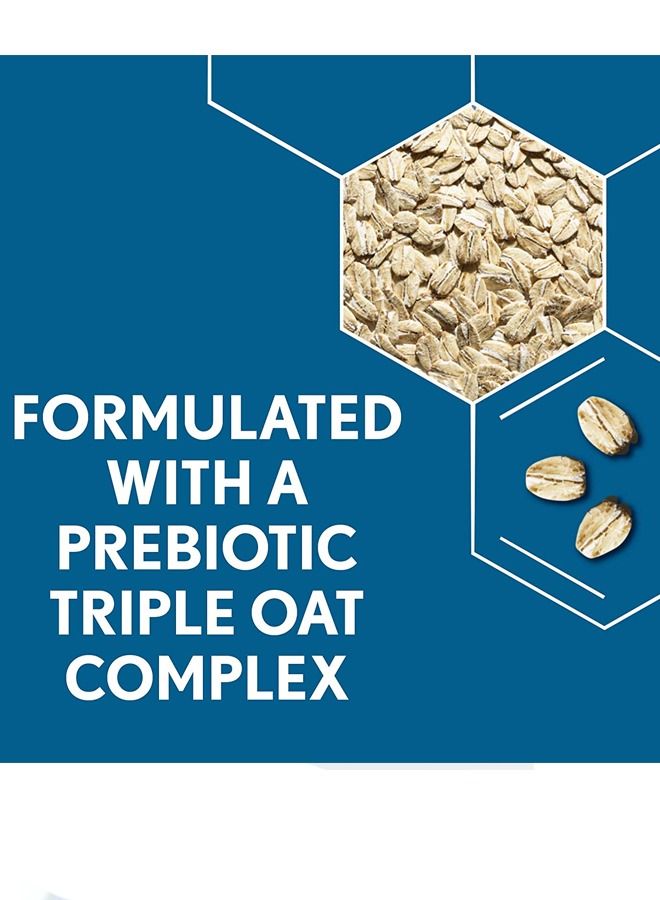 FORMULATED WITH A PREBIOTIC TRIPLE OAT COMPLEX